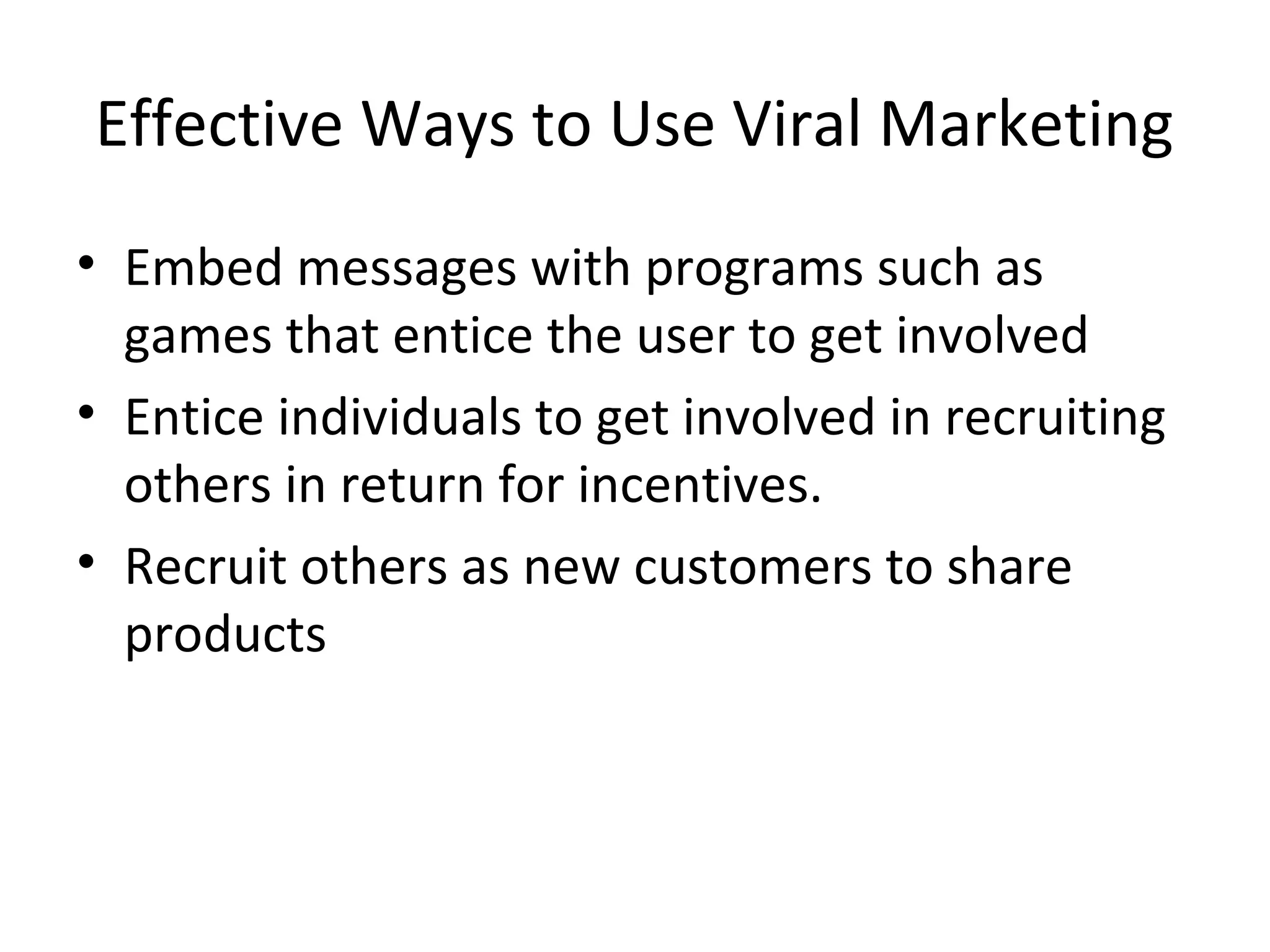 Effective Ways to Use Viral Marketing

• Embed messages with programs such as games that entice the user to get involved
• Entice individuals to get involved in recruiting others in return for incentives.
• Recruit others as new customers to share products